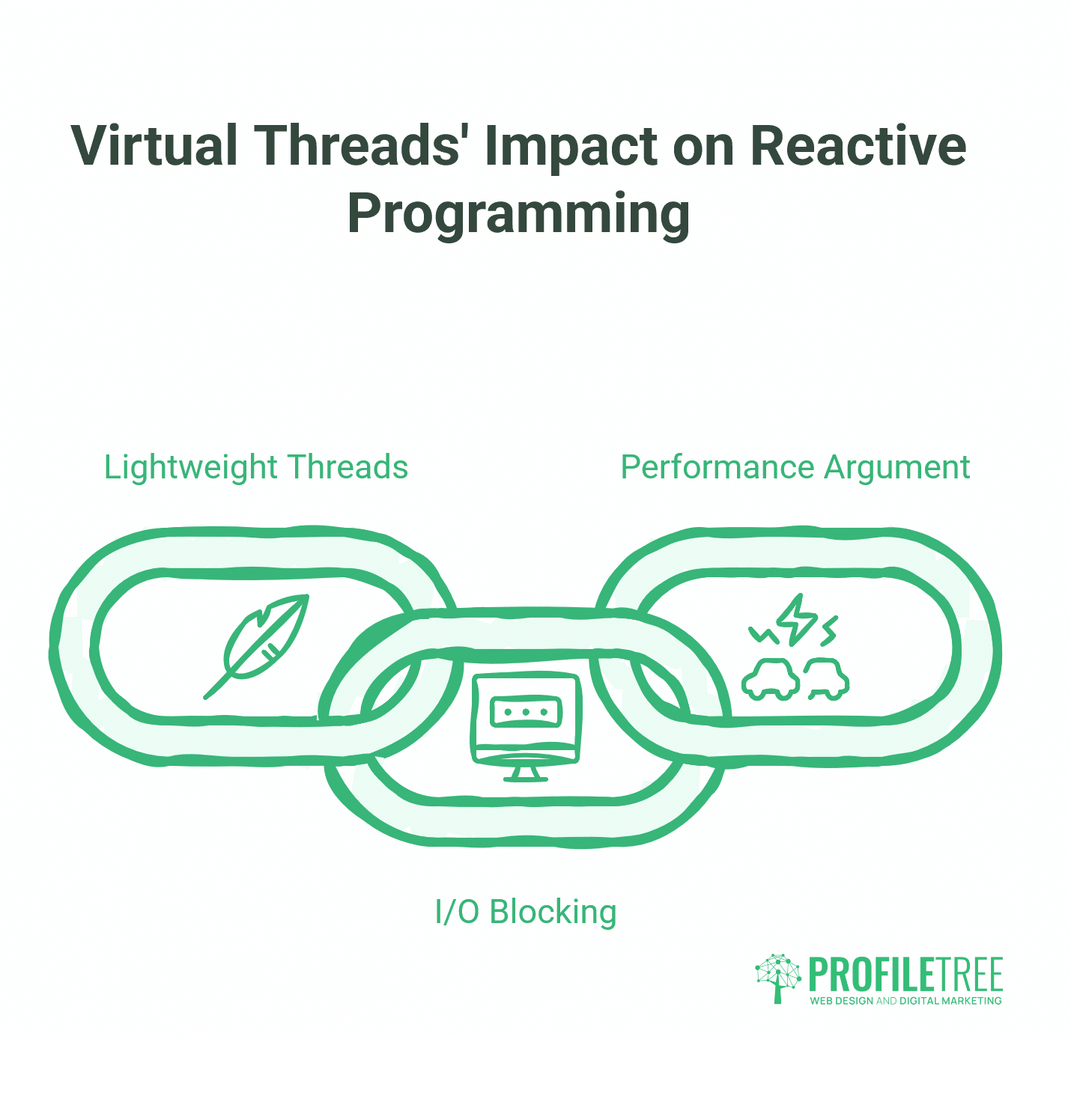 Virtual Threads' Impact on Reactive Programming

Lightweight Threads

Performance Argument

I/O Blocking

PROFILETREE
WEB DESIGN AND DIGITAL MARKETING